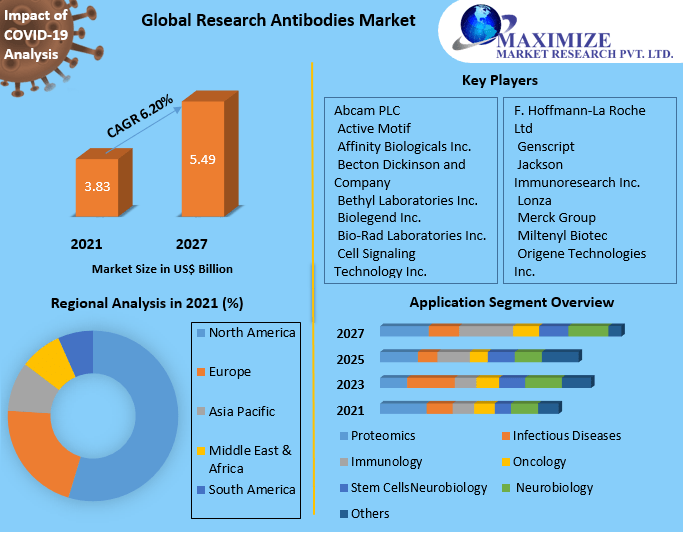 Impact of COVID-19 Analysis

Global Research Antibodies Market

MAXIMIZE
MARKET RESEARCH PVT. LTD.

CAGR 6.20%

3.83

5.49

2021

2027

Market Size in US$ Billion

Key Players

Abcam PLC
Active Motif
Affinity Biologicals Inc.
Becton Dickinson and Company
Bethyl Laboratories Inc.
Biolegend Inc.
Bio-Rad Laboratories Inc.
Cell Signaling Technology Inc.

F. Hoffmann-La Roche Ltd
Genscript
Jackson Immunoresearch Inc.
Lonza
Merck Group
Miltenyl Biotec
Origene Technologies Inc.

Regional Analysis in 2021 (%)

North America
Europe
Asia Pacific
Middle East & Africa
South America

Application Segment Overview

2027
2025
2023
2021

Proteomics
Infectious Diseases
Immunology
Oncology
Stem CellsNeurobiology
Neurobiology
Others